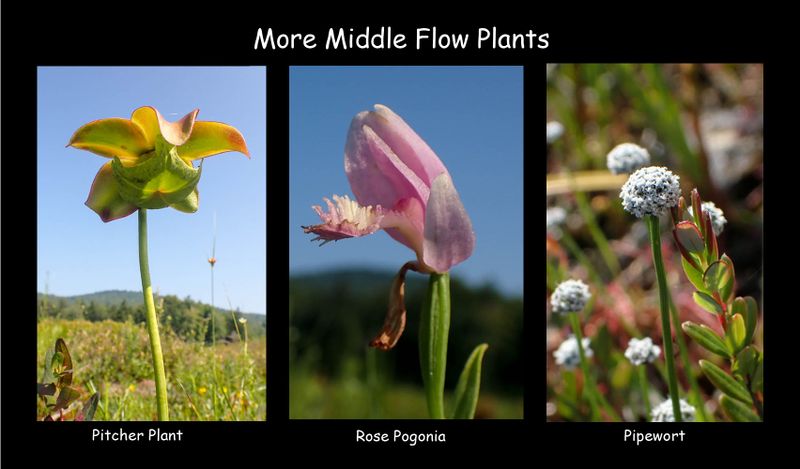 More Middle Flow Plants

Pitcher Plant

Rose Pogonia

Pipewort